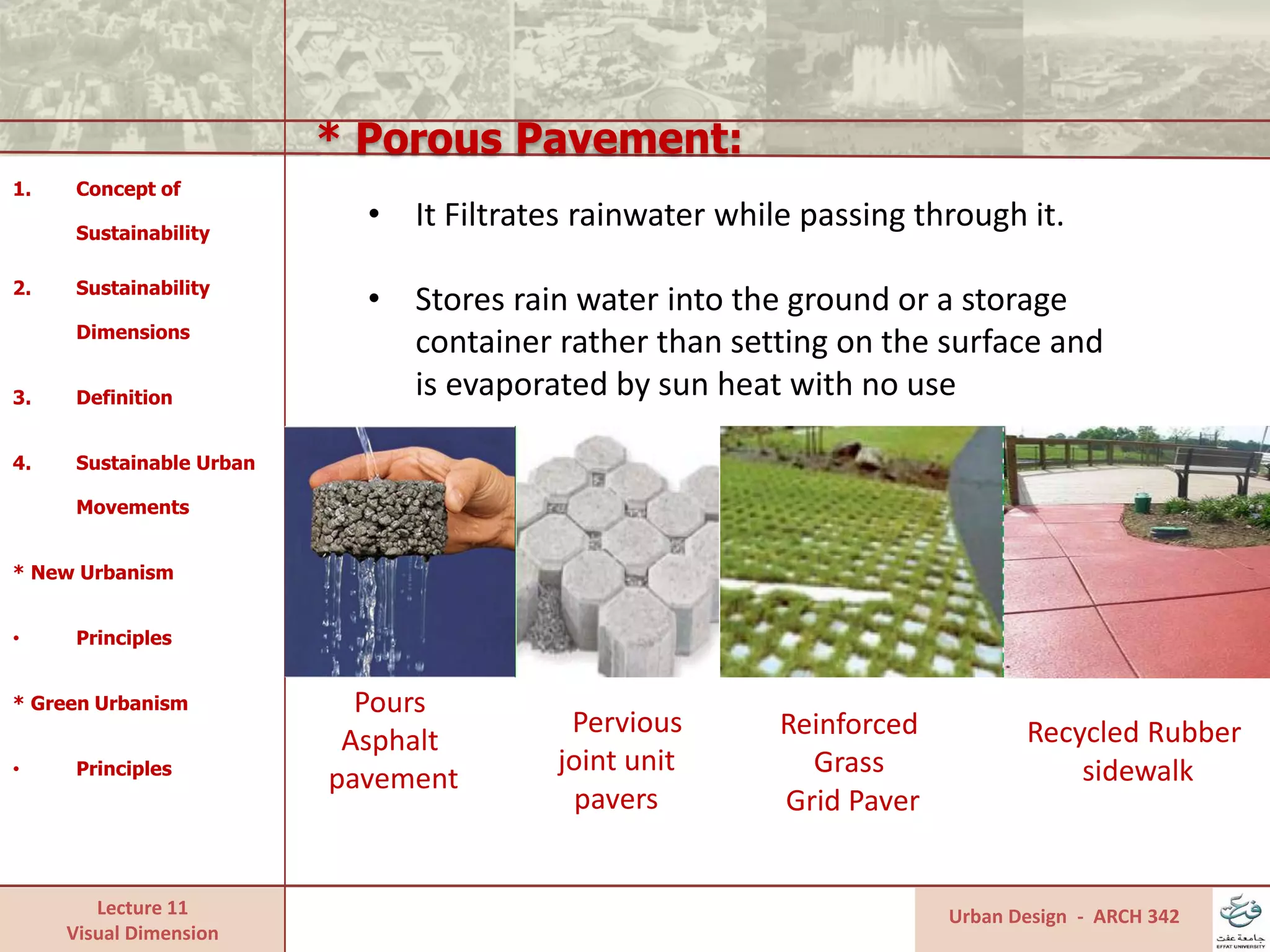 * Porous Pavement:

1. Concept of Sustainability

2. Sustainability Dimensions

3. Definition

4. Sustainable Urban Movements

* New Urbanism

• Principles

* Green Urbanism

• Principles

• It Filtrates rainwater while passing through it.

• Stores rain water into the ground or a storage container rather than setting on the surface and is evaporated by sun heat with no use

Pours Asphalt pavement

Pervious joint unit pavers

Reinforced Grass Grid Paver

Recycled Rubber sidewalk

Lecture 11
Visual Dimension

Urban Design - ARCH 342

جامعة عفت
EFFAT UNIVERSITY